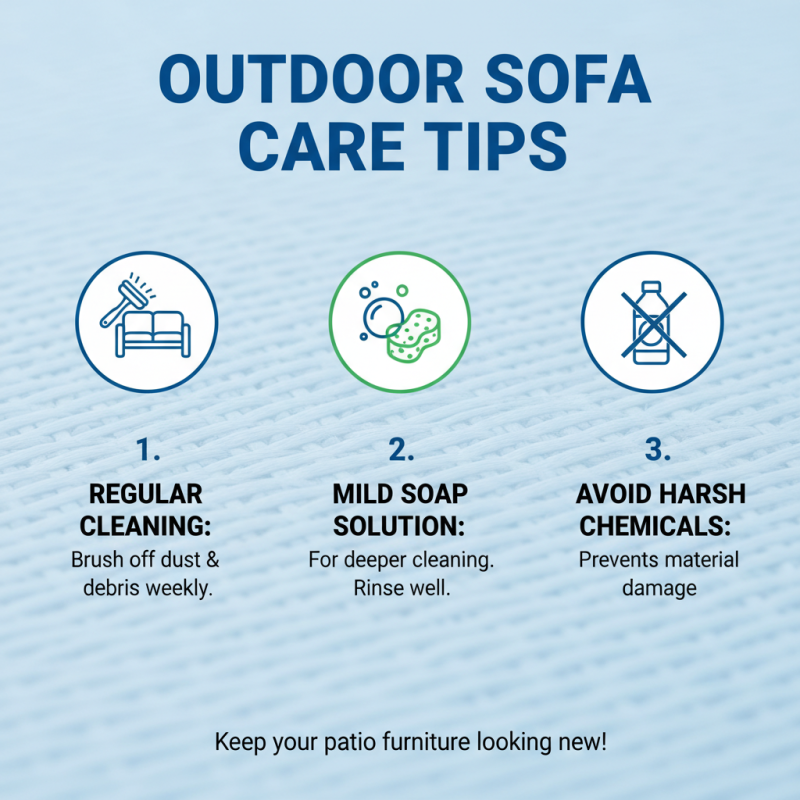 OUTDOOR SOFA CARE TIPS

1.

REGULAR CLEANING:

Brush off dust & debris weekly.

2.

MILD SOAP SOLUTION:

For deeper cleaning. Rinse well.

3.

AVOID HARSH CHEMICALS:

Prevents material damage

Keep your patio furniture looking new!